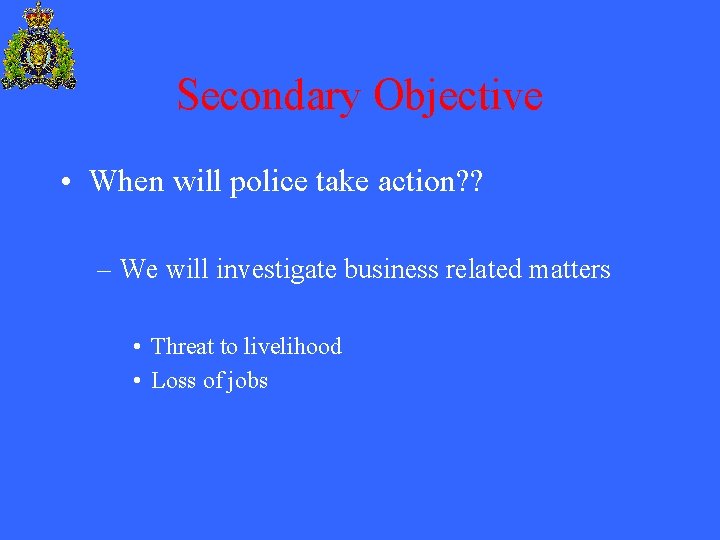 Secondary Objective

• When will police take action??

– We will investigate business related matters

• Threat to livelihood
• Loss of jobs